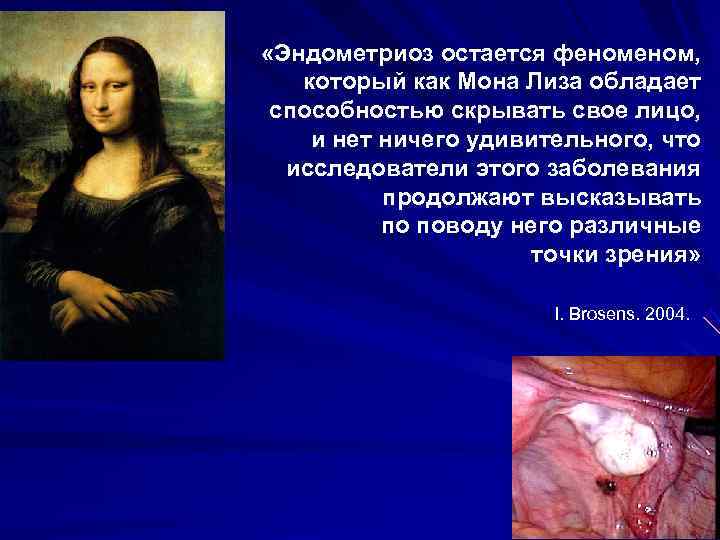 «Эндометриоз остается феноменом, который как Мона Лиза обладает способностью скрывать свое лицо, и нет ничего удивительного, что исследователи этого заболевания продолжают высказывать по поводу него различные точки зрения»

I. Brosens. 2004.